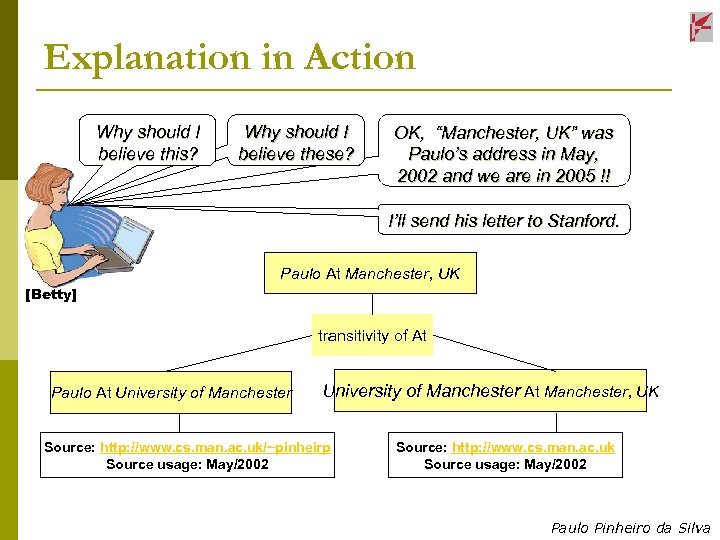 Explanation in Action

Why should I believe this?

Why should I believe these?

OK, "Manchester, UK" was Paulo's address in May, 2002 and we are in 2005 !!

I'll send his letter to Stanford.

[Betty]

Paulo At Manchester, UK

transitivity of At

Paulo At University of Manchester

University of Manchester At Manchester, UK

Source: http://www.cs.man.ac.uk/~pinheirp
Source usage: May/2002

Source: http://www.cs.man.ac.uk
Source usage: May/2002

Paulo Pinheiro da Silva